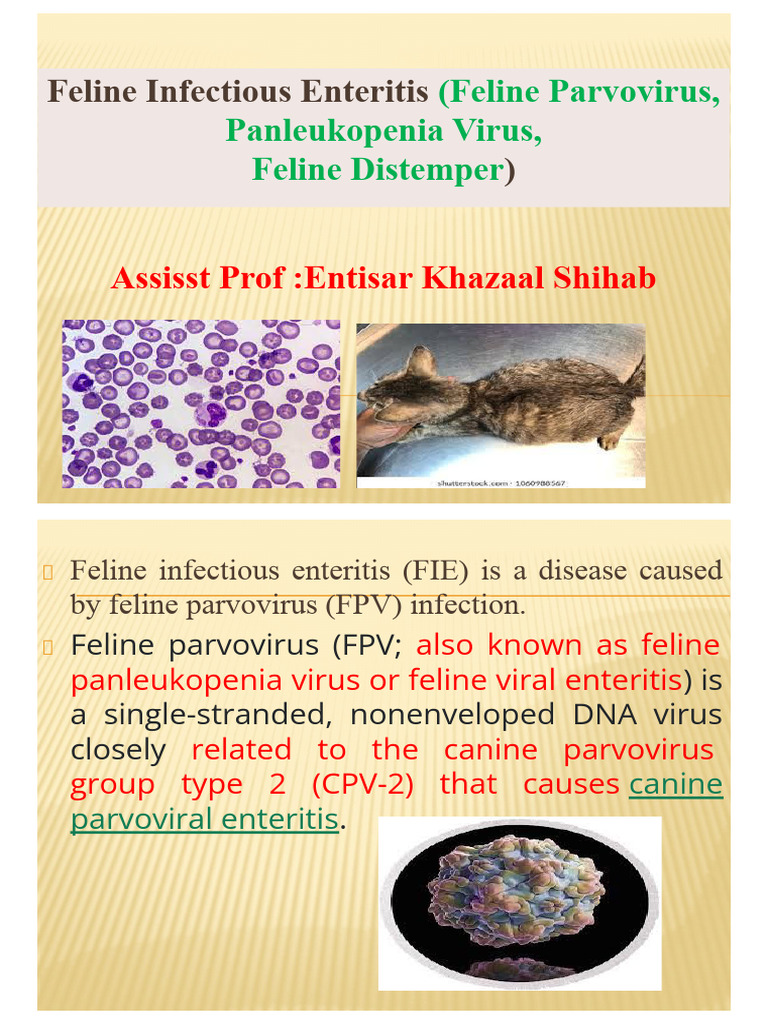 Feline Infectious Enteritis (Feline Parvovirus, Panleukopenia Virus, Feline Distemper)

Assisst Prof :Entisar Khazaal Shihab

shutterstock.com · 1060988567

Feline infectious enteritis (FIE) is a disease caused by feline parvovirus (FPV) infection.

Feline parvovirus (FPV; also known as feline panleukopenia virus or feline viral enteritis) is a single-stranded, nonenveloped DNA virus closely related to the canine parvovirus group type 2 (CPV-2) that causes canine parvoviral enteritis.